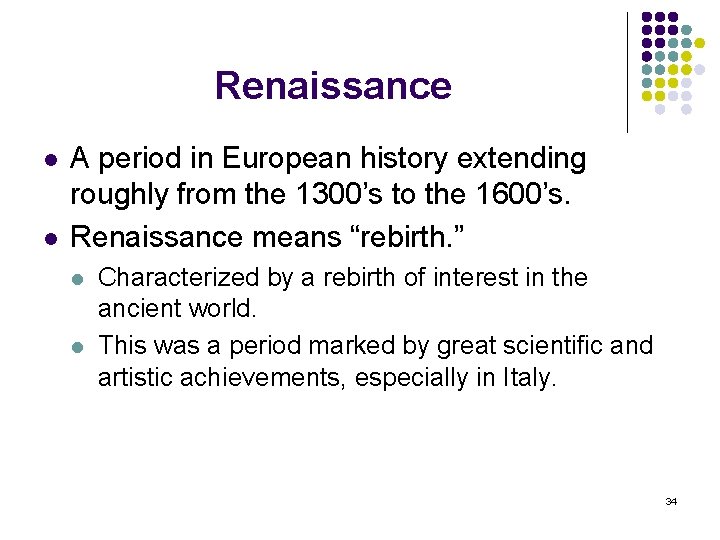 Renaissance

- A period in European history extending roughly from the 1300’s to the 1600’s.
- Renaissance means “rebirth.”
  - Characterized by a rebirth of interest in the ancient world.
  - This was a period marked by great scientific and artistic achievements, especially in Italy.

34